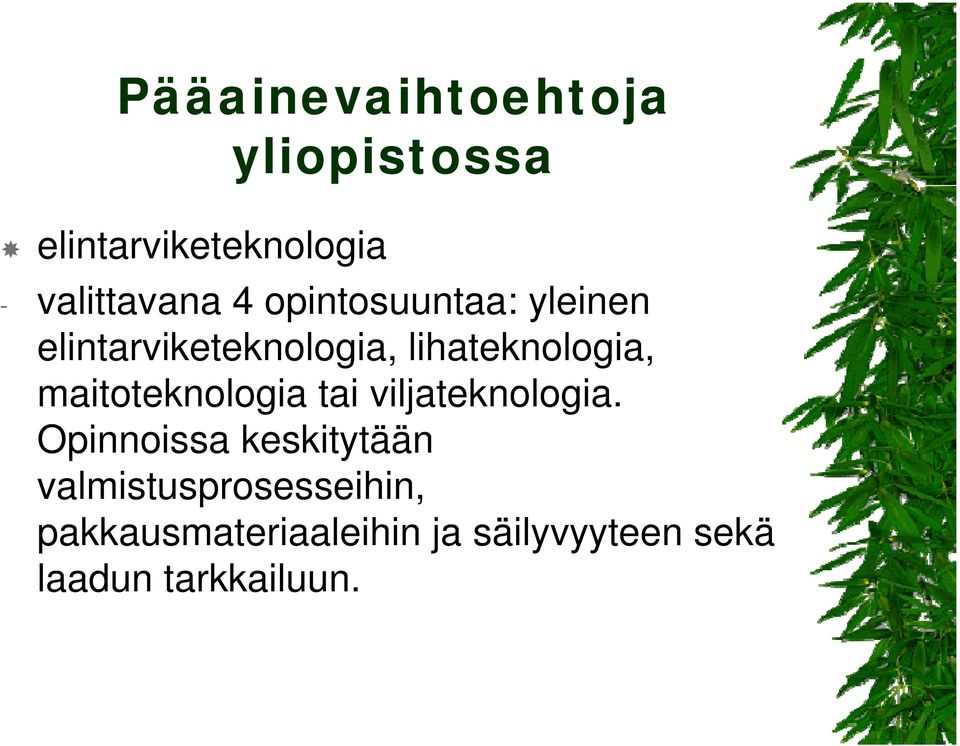 Pääainevaihtoehtoja yliopistossa

elintarviketeknologia

- valittavana 4 opintosuuntaa: yleinen elintarviketeknologia, lihateknologia, maitoteknologia tai viljateknologia. Opinnoissa keskitytään valmistusprosesseihin, pakkausmateriaaleihin ja säilyvyyteen sekä laadun tarkkailuun.